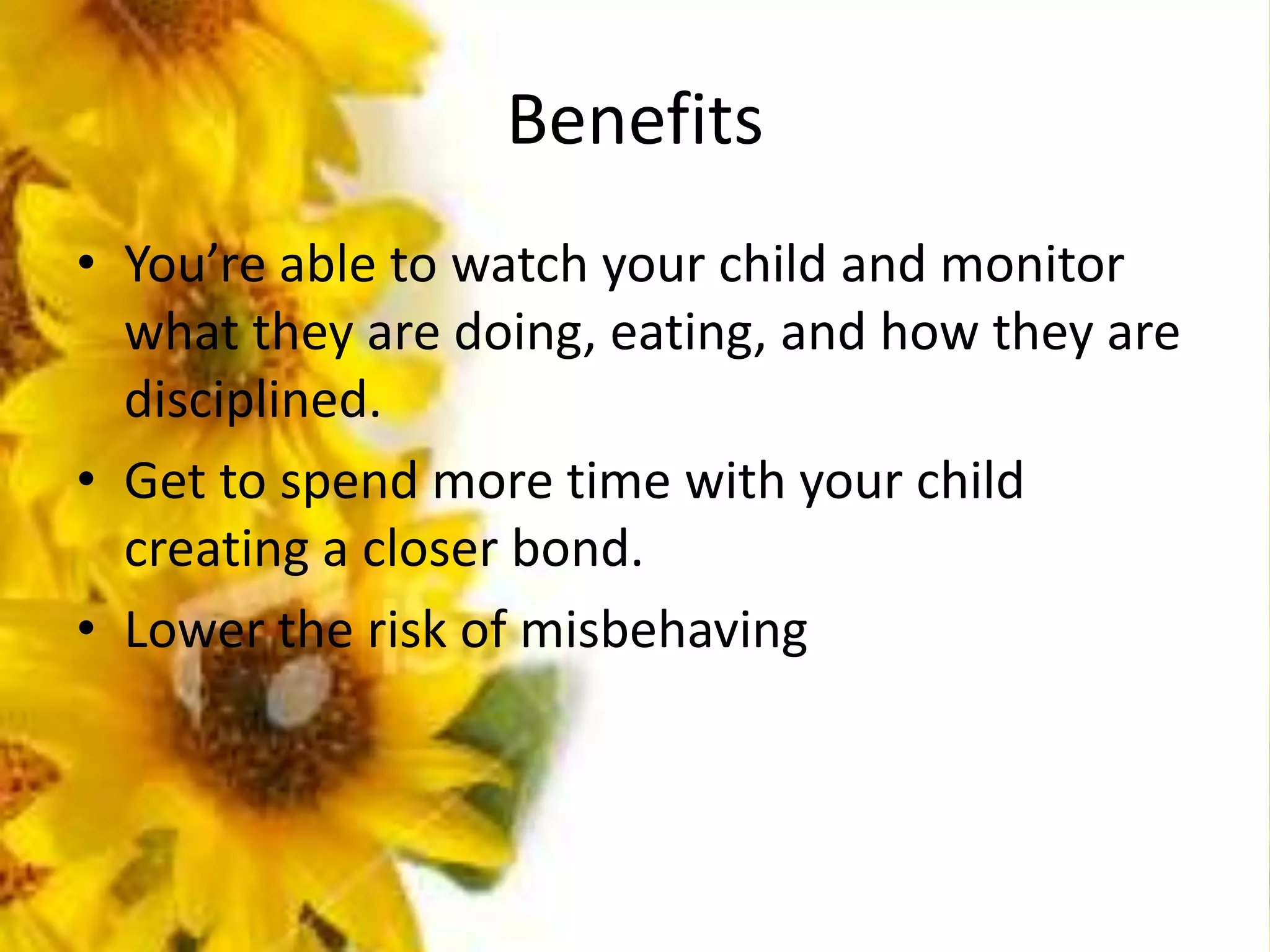 Benefits

• You’re able to watch your child and monitor what they are doing, eating, and how they are disciplined.
• Get to spend more time with your child creating a closer bond.
• Lower the risk of misbehaving